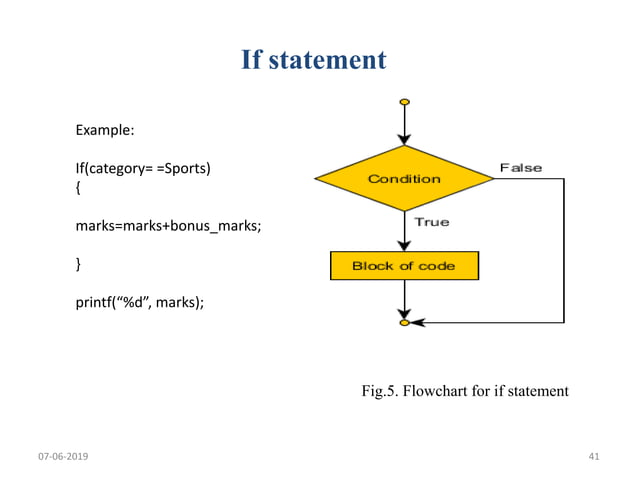 If statement

Example:

If(category= =Sports)
{

marks=marks+bonus_marks;

}

printf(“%d”, marks);

Condition

False

True

Block of code

Fig.5. Flowchart for if statement

07-06-2019

41